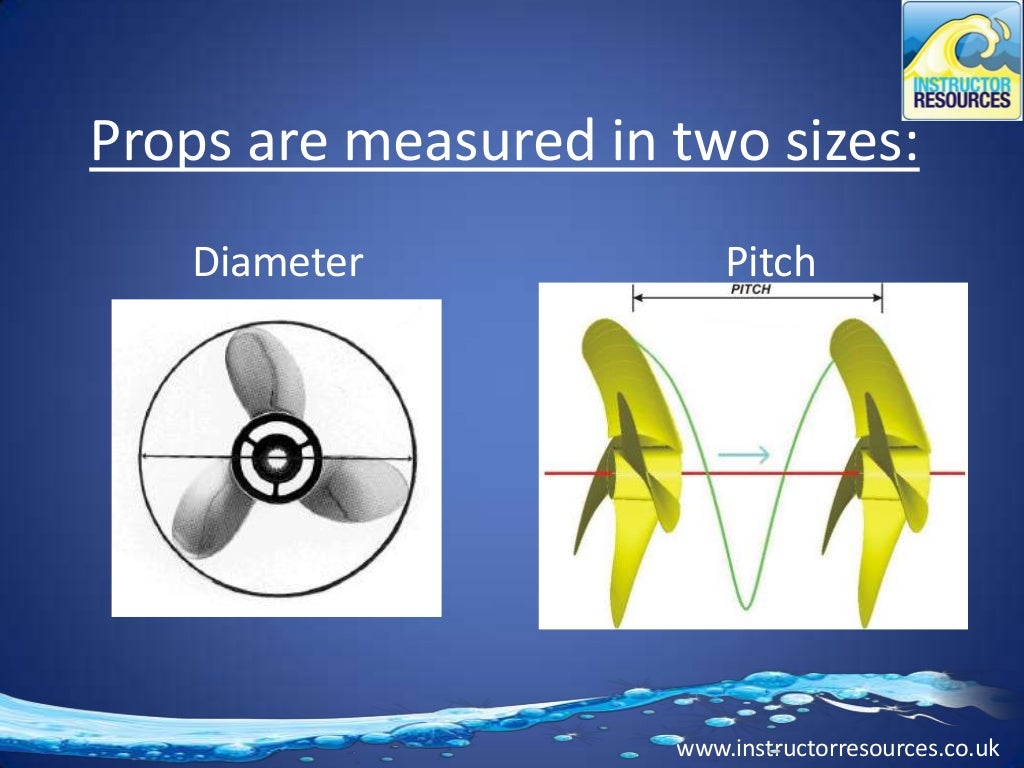 INSTRUCTOR RESOURCES

Props are measured in two sizes:

Diameter

Pitch

PITCH

www.instructorresources.co.uk